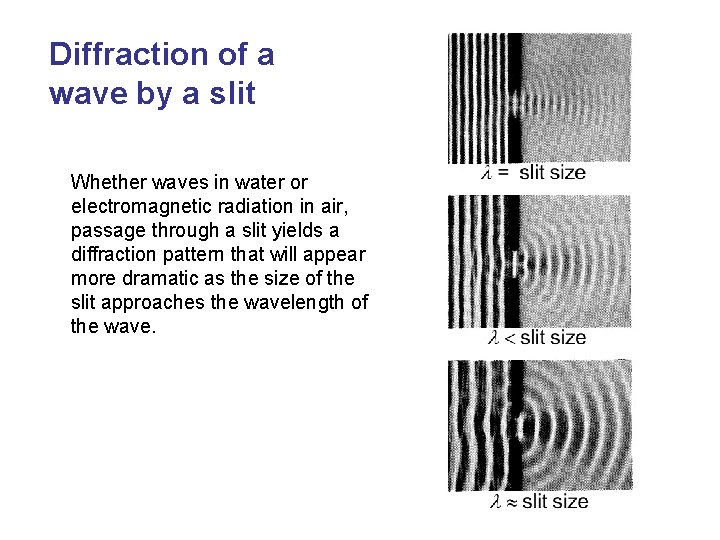 Diffraction of a wave by a slit

Whether waves in water or electromagnetic radiation in air, passage through a slit yields a diffraction pattern that will appear more dramatic as the size of the slit approaches the wavelength of the wave.

$\lambda =$ slit size

$\lambda <$ slit size

$\lambda \approx$ slit size